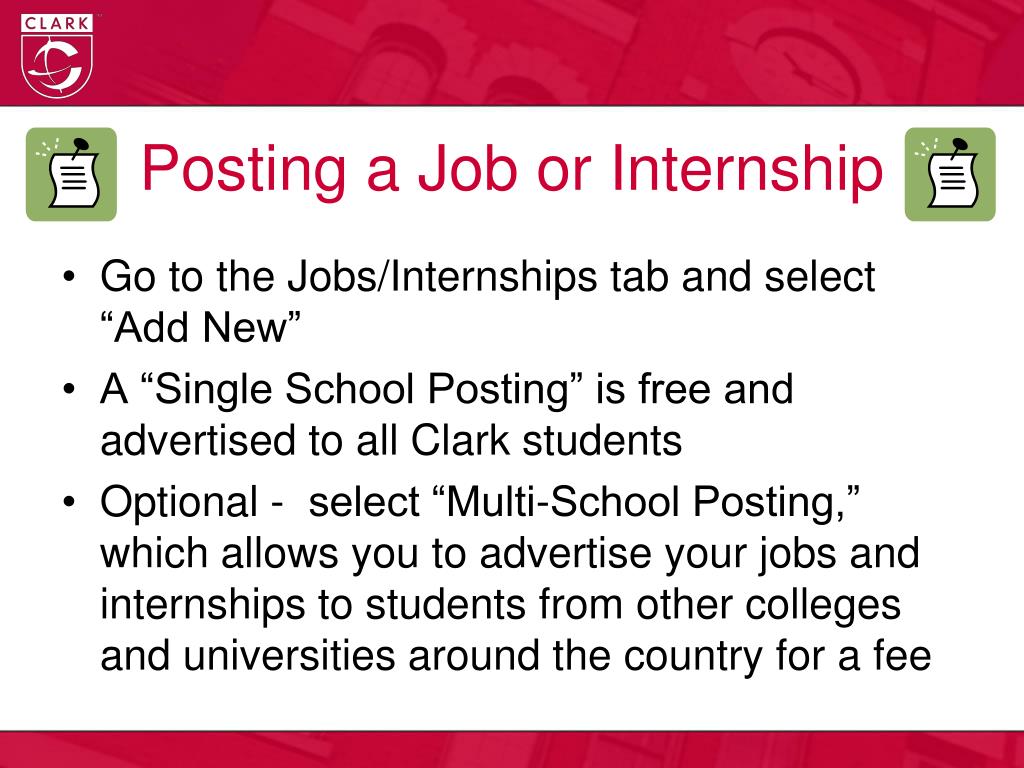 CLARK

Posting a Job or Internship

• Go to the Jobs/Internships tab and select “Add New”
• A “Single School Posting” is free and advertised to all Clark students
• Optional - select “Multi-School Posting,” which allows you to advertise your jobs and internships to students from other colleges and universities around the country for a fee